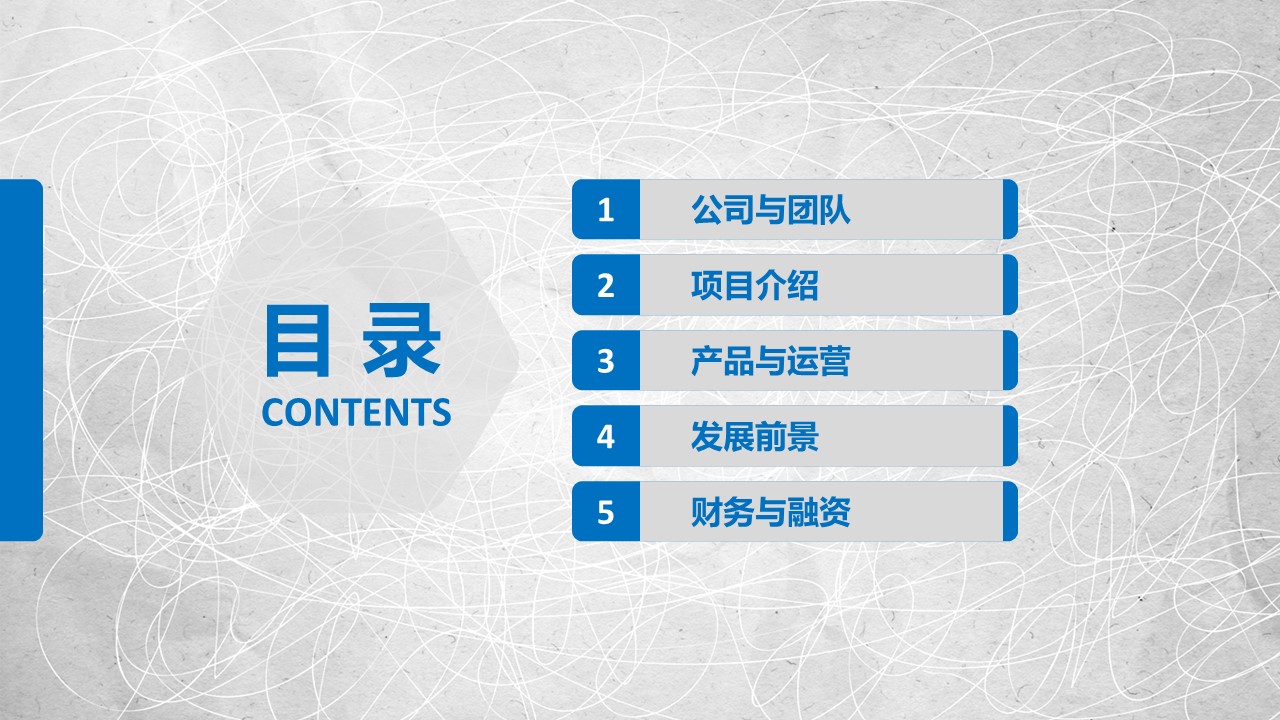 目 录
CONTENTS

1 公司与团队

2 项目介绍

3 产品与运营

4 发展前景

5 财务与融资